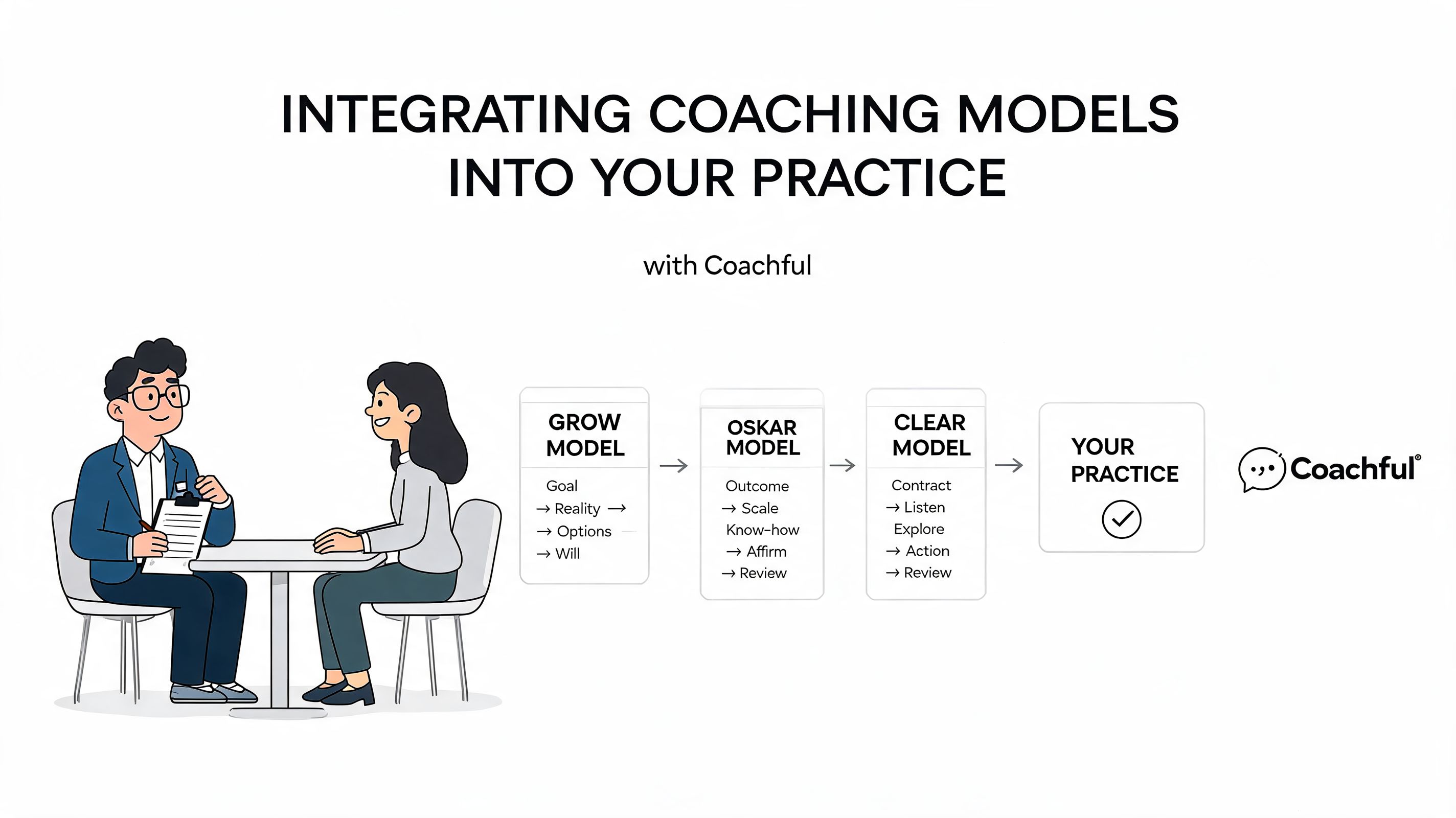 INTEGRATING COACHING MODELS INTO YOUR PRACTICE

with Coachful

GROW MODEL

Goal
→ Reality →
→ Options
→ Will

→

OSKAR MODEL

Outcome
→ Scale
Know-how
→ Affirm
→ Review

→

CLEAR MODEL

Contract
→ Listen
Explore
→ Action
→ Review

→

YOUR PRACTICE

Coachful®